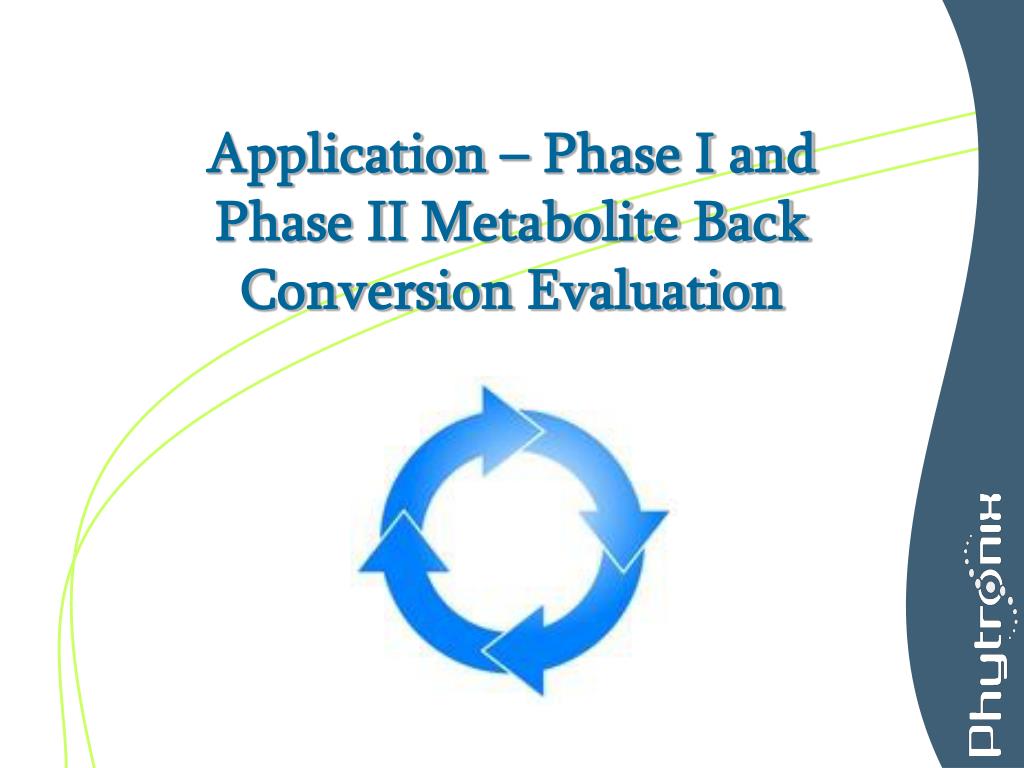 Application – Phase I and Phase II Metabolite Back Conversion Evaluation

Phytronix